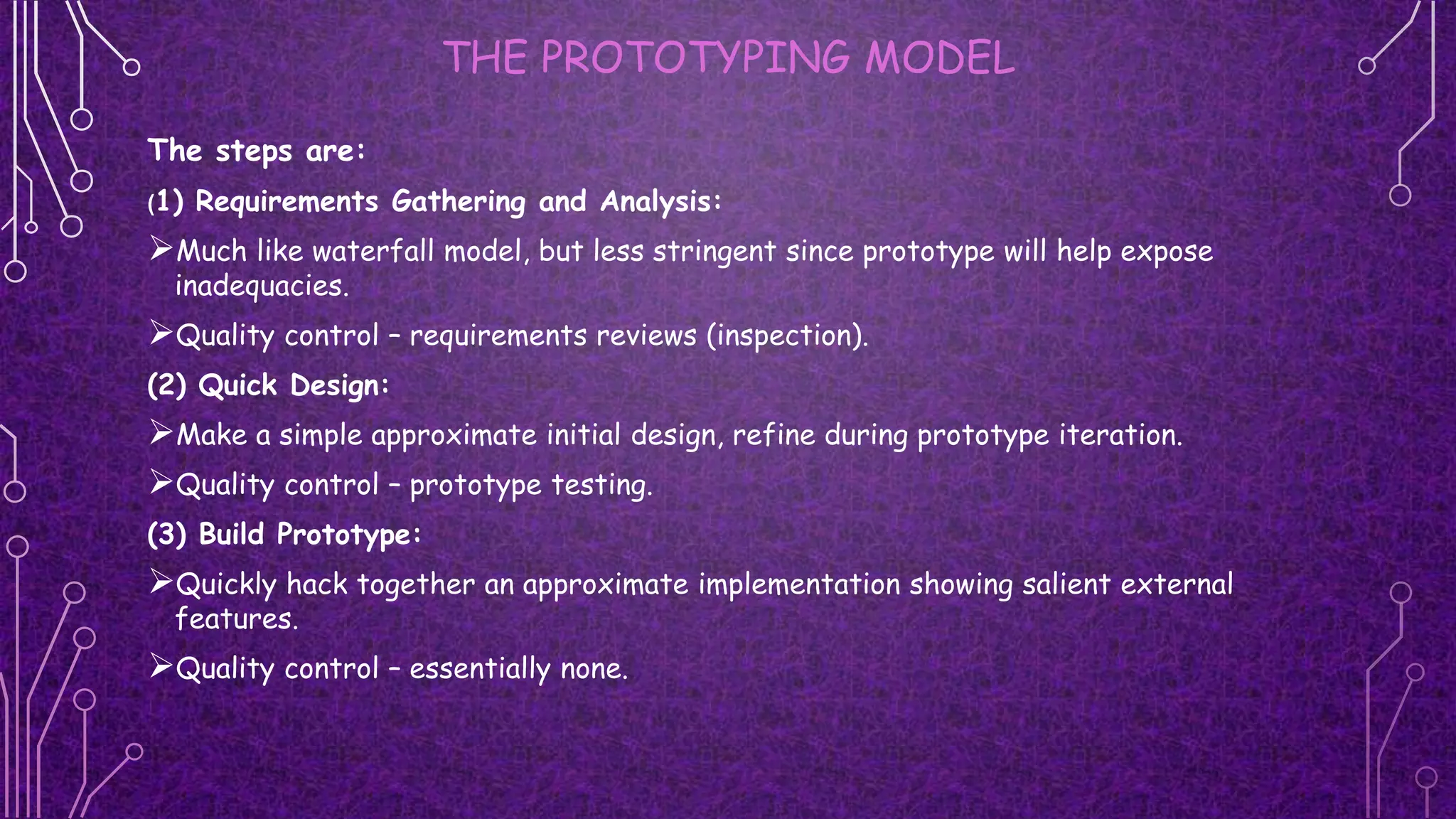 THE PROTOTYPING MODEL

The steps are:

(1) Requirements Gathering and Analysis:

➢Much like waterfall model, but less stringent since prototype will help expose inadequacies.

➢Quality control – requirements reviews (inspection).

(2) Quick Design:

➢Make a simple approximate initial design, refine during prototype iteration.

➢Quality control – prototype testing.

(3) Build Prototype:

➢Quickly hack together an approximate implementation showing salient external features.

➢Quality control – essentially none.